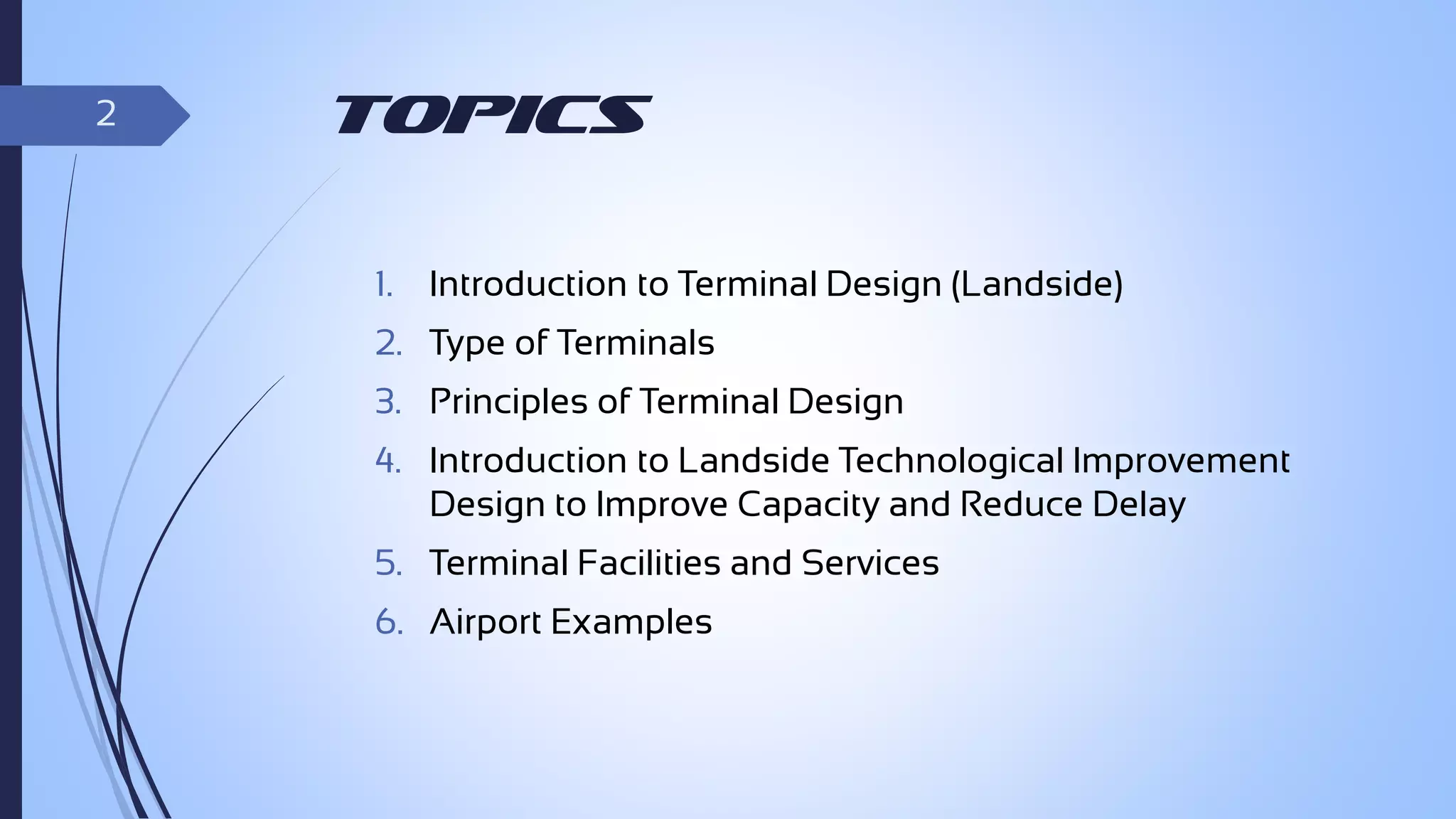 2

TOPICS

1. Introduction to Terminal Design (Landside)
2. Type of Terminals
3. Principles of Terminal Design
4. Introduction to Landside Technological Improvement Design to Improve Capacity and Reduce Delay
5. Terminal Facilities and Services
6. Airport Examples